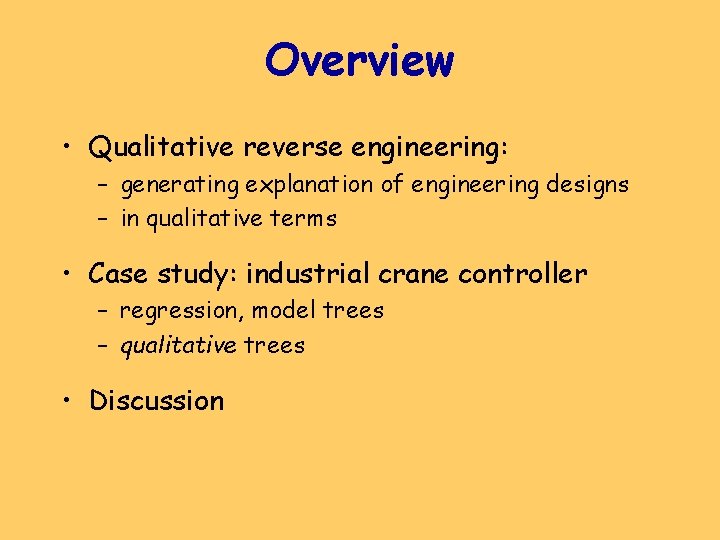 Overview

• Qualitative reverse engineering:
- generating explanation of engineering designs
- in qualitative terms

• Case study: industrial crane controller
- regression, model trees
- qualitative trees

• Discussion